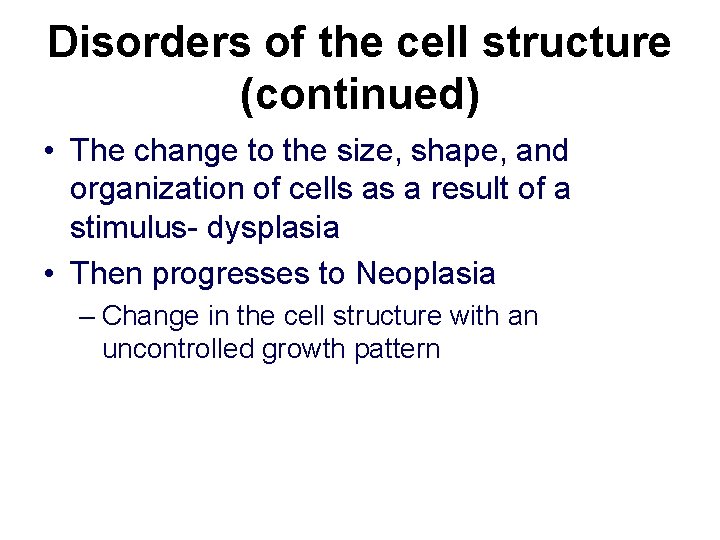 Disorders of the cell structure (continued)

• The change to the size, shape, and organization of cells as a result of a stimulus- dysplasia

• Then progresses to Neoplasia

– Change in the cell structure with an uncontrolled growth pattern